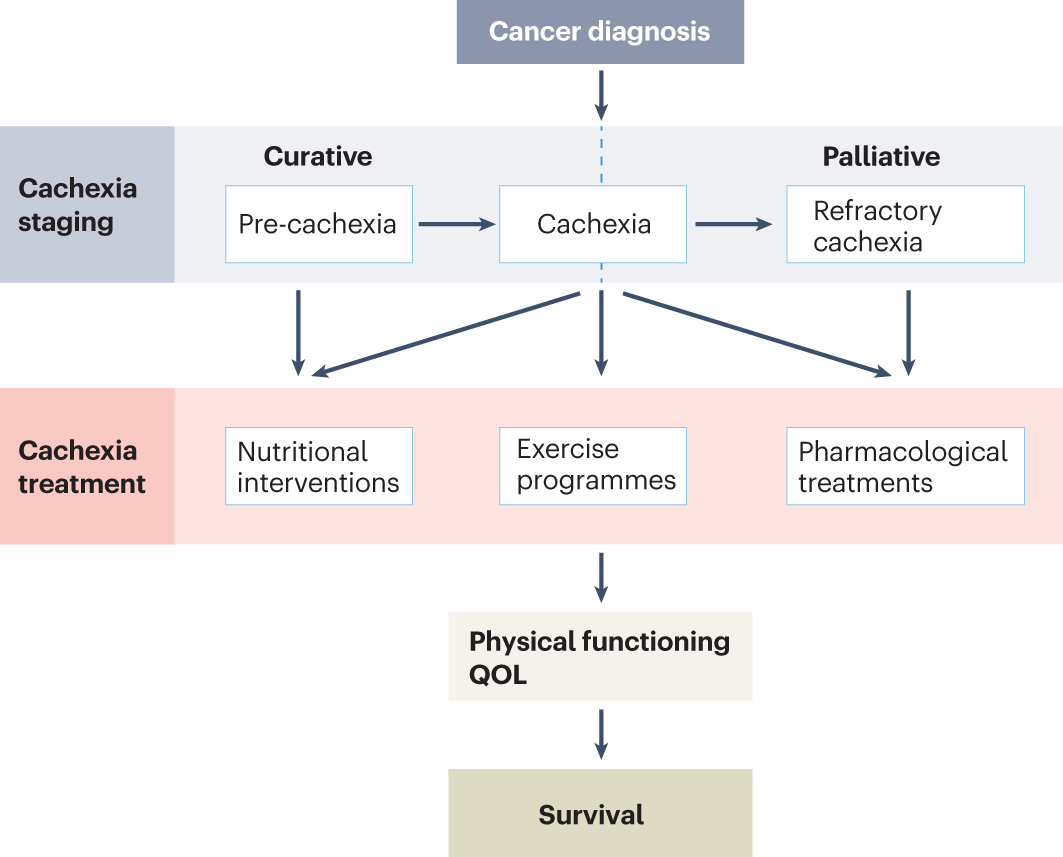 Cancer diagnosis

Cachexia staging

Curative

Palliative

Pre-cachexia

Cachexia

Refractory cachexia

Cachexia treatment

Nutritional interventions

Exercise programmes

Pharmacological treatments

Physical functioning QOL

Survival